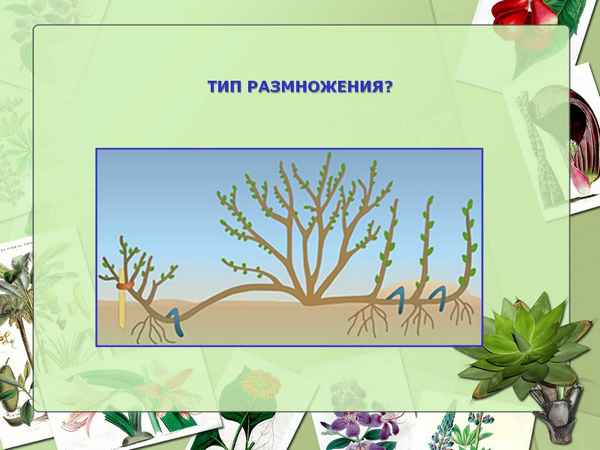 ТИП РАЗМНОЖЕНИЯ?